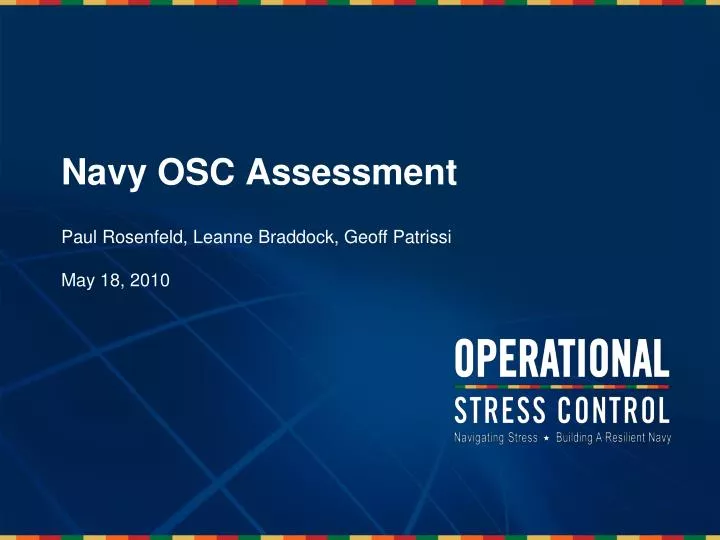 Navy OSC Assessment

Paul Rosenfeld, Leanne Braddock, Geoff Patrissi

May 18, 2010

OPERATIONAL
STRESS CONTROL
Navigating Stress ★ Building A Resilient Navy